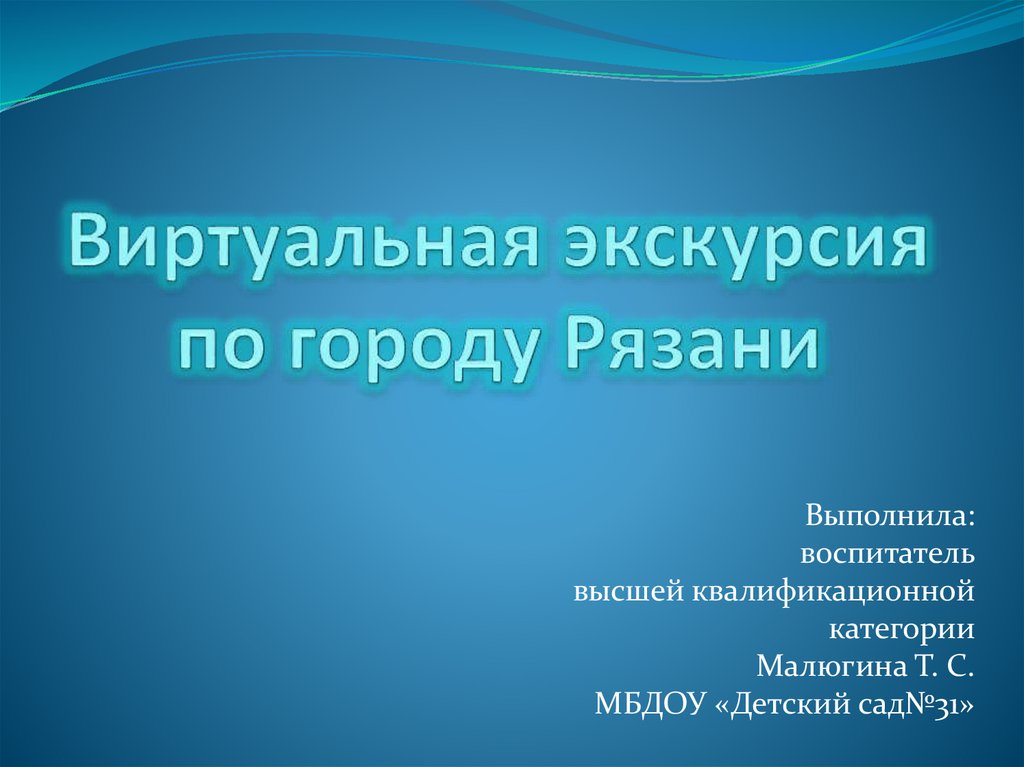 Виртуальная экскурсия по городу Рязани

Выполнила:
воспитатель
высшей квалификационной
категории
Малюгина Т. С.
МБДОУ «Детский сад№31»